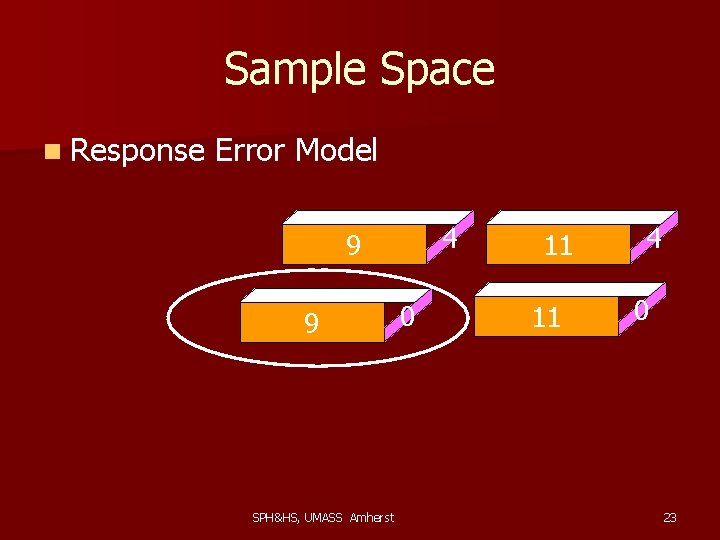 Sample Space

Response Error Model

9 4

11 4

9 0

11 0

SPH&HS, UMASS Amherst

23